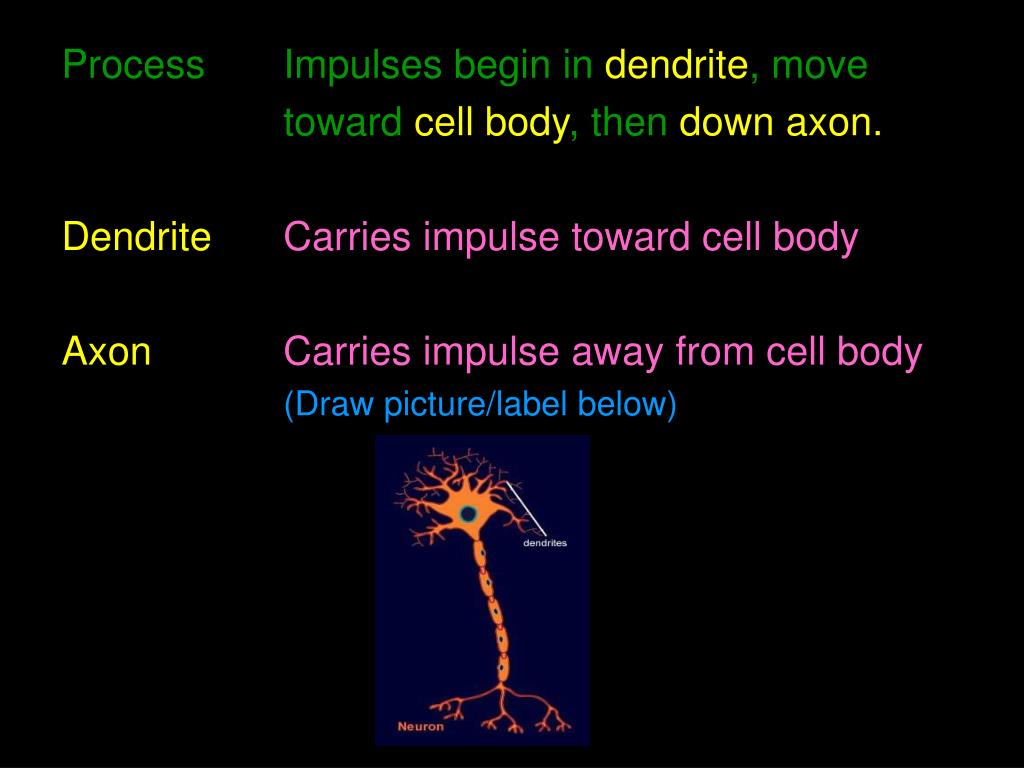 Process Impulses begin in dendrite, move toward cell body, then down axon.

Dendrite Carries impulse toward cell body

Axon Carries impulse away from cell body
(Draw picture/label below)

dendrites

Neuron